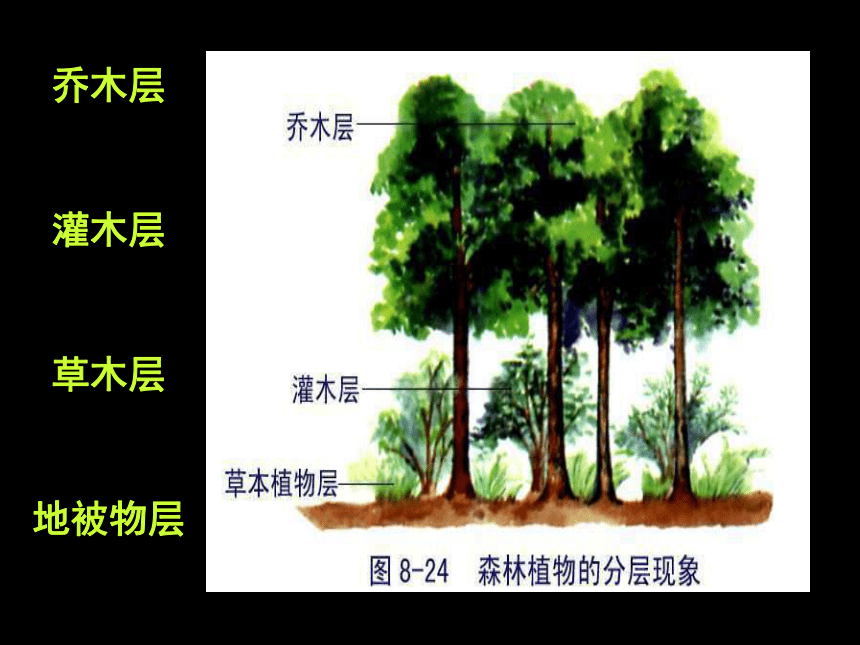 乔木层

灌木层

草木层

地被物层

乔木层

灌木层

草本植物层

图 8-24 森林植物的分层现象